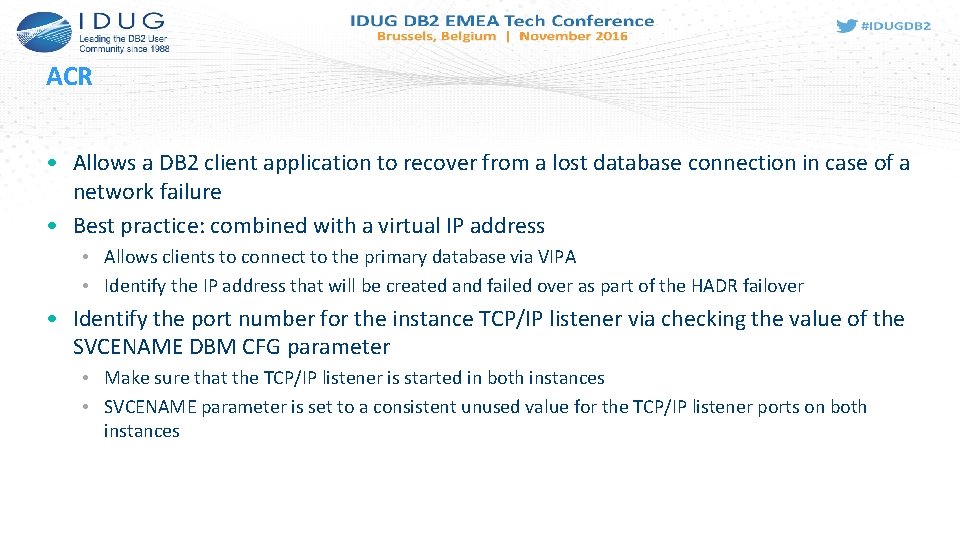 IDUG
Leading the DB2 User Community since 1988

IDUG DB2 EMEA Tech Conference
Brussels, Belgium | November 2016

#IDUGDB2

ACR

• Allows a DB2 client application to recover from a lost database connection in case of a network failure
• Best practice: combined with a virtual IP address
  • Allows clients to connect to the primary database via VIPA
  • Identify the IP address that will be created and failed over as part of the HADR failover
• Identify the port number for the instance TCP/IP listener via checking the value of the SVCENAME DBM CFG parameter
  • Make sure that the TCP/IP listener is started in both instances
  • SVCENAME parameter is set to a consistent unused value for the TCP/IP listener ports on both instances